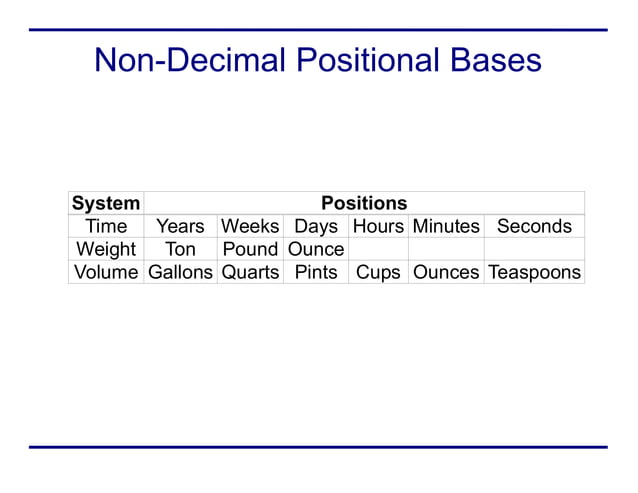 Non-Decimal Positional Bases

| System | Positions | | | | | |
|---|---|---|---|---|---|---|
| Time | Years | Weeks | Days | Hours | Minutes | Seconds |
| Weight | Ton | Pound | Ounce | | | |
| Volume | Gallons | Quarts | Pints | Cups | Ounces | Teaspoons |